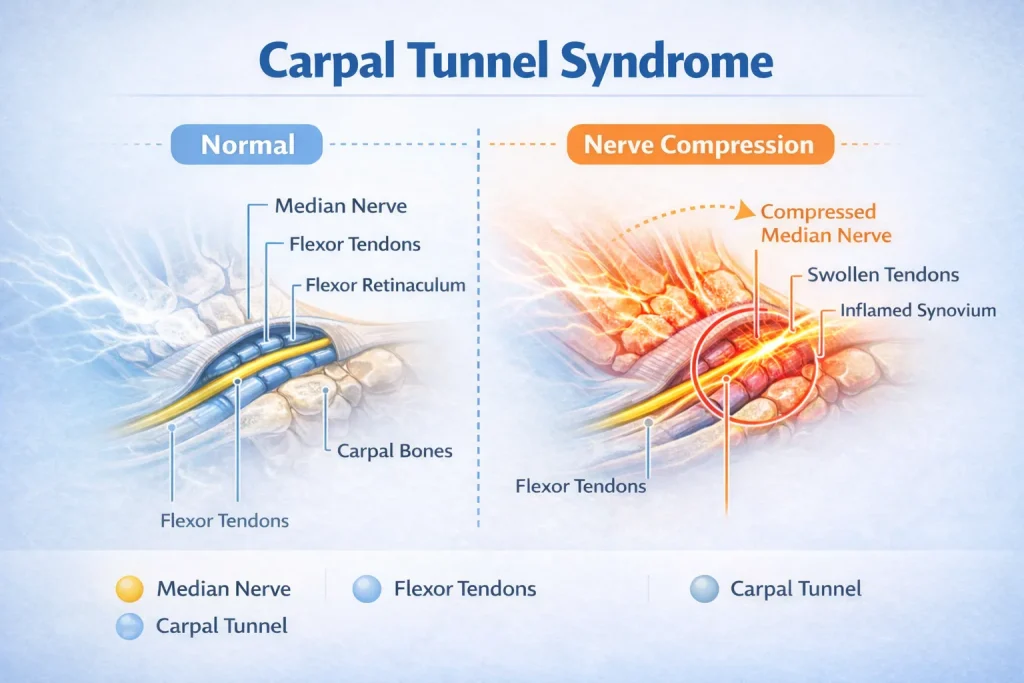 Carpal Tunnel Syndrome

Normal

Median Nerve
Flexor Tendons
Flexor Retinaculum
Carpal Bones
Flexor Tendons

Nerve Compression

Compressed Median Nerve
Swollen Tendons
Inflamed Synovium
Flexor Tendons

Median Nerve
Flexor Tendons
Carpal Tunnel
Carpal Tunnel